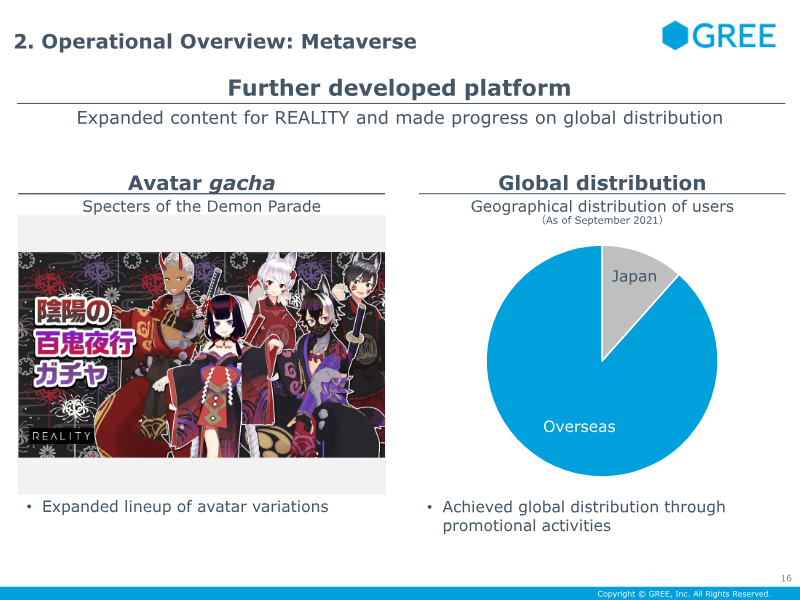 2. Operational Overview: Metaverse

GREE

Further developed platform

Expanded content for REALITY and made progress on global distribution

Avatar gacha

Specters of the Demon Parade

陰陽の
百鬼夜行
ガチャ

REALITY

• Expanded lineup of avatar variations

Global distribution

Geographical distribution of users

(As of September 2021)

Japan

Overseas

• Achieved global distribution through promotional activities

16

Copyright © GREE, Inc. All Rights Reserved.